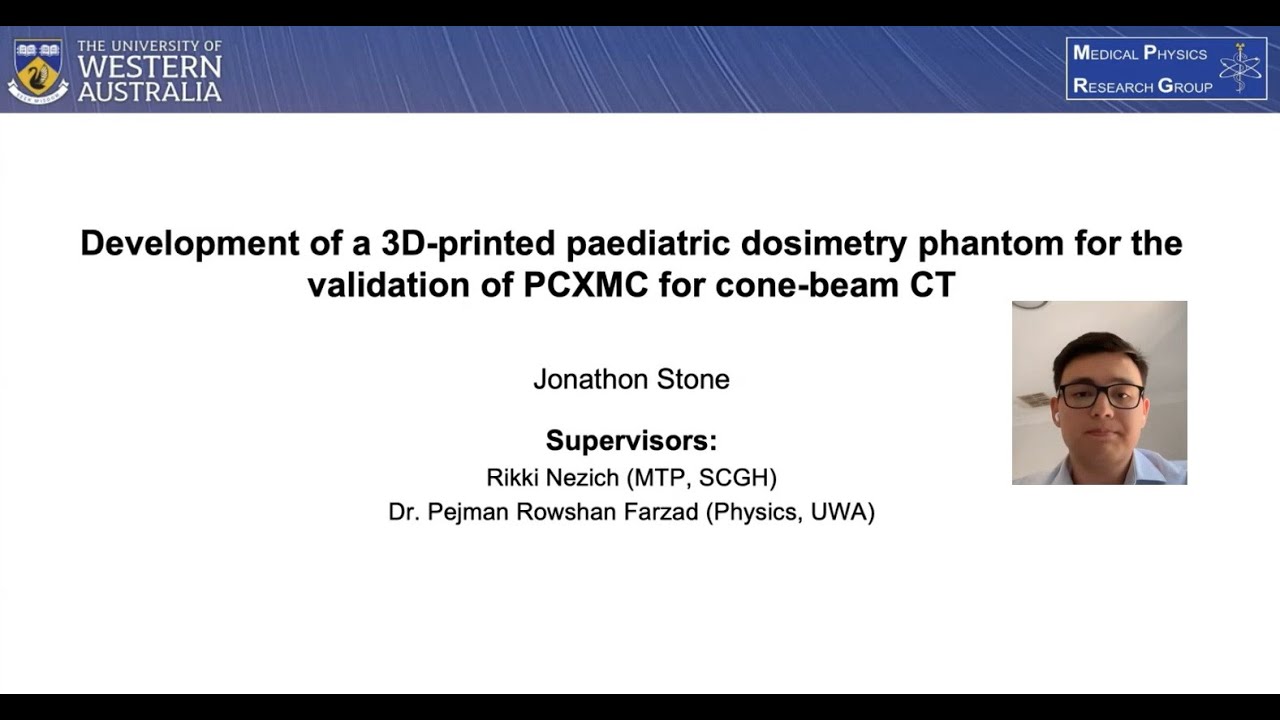 THE UNIVERSITY OF WESTERN AUSTRALIA

MEDICAL PHYSICS RESEARCH GROUP

Development of a 3D-printed paediatric dosimetry phantom for the validation of PCXMC for cone-beam CT

Jonathon Stone

Supervisors:
Rikki Nezich (MTP, SCGH)
Dr. Pejman Rowshan Farzad (Physics, UWA)